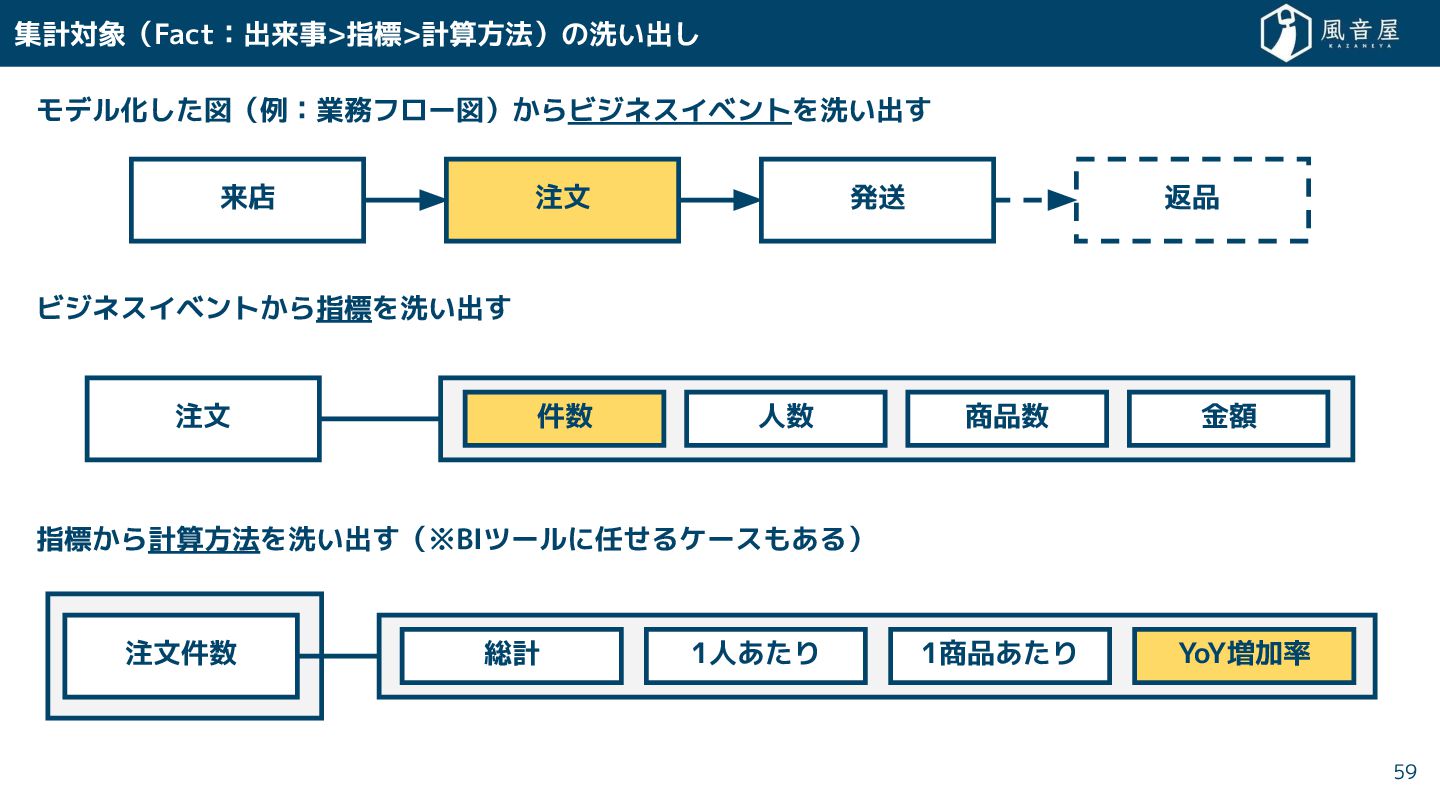 集計対象（Fact：出来事>指標>計算方法）の洗い出し

風音屋
KAZANEYA

モデル化した図（例：業務フロー図）からビジネスイベントを洗い出す

来店
注文
発送
返品

ビジネスイベントから指標を洗い出す

注文
件数
人数
商品数
金額

指標から計算方法を洗い出す（※BIツールに任せるケースもある）

注文件数
総計
1人あたり
1商品あたり
YoY増加率

59